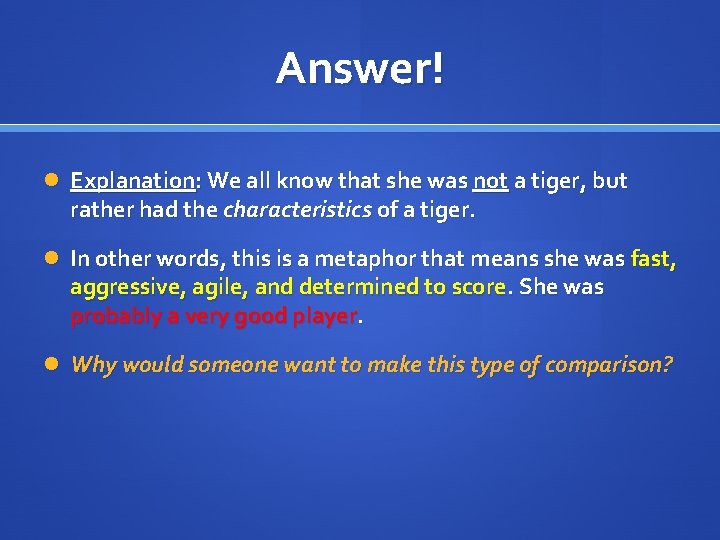 Answer!

Explanation: We all know that she was not a tiger, but rather had the characteristics of a tiger.

In other words, this is a metaphor that means she was fast, aggressive, agile, and determined to score. She was probably a very good player.

Why would someone want to make this type of comparison?